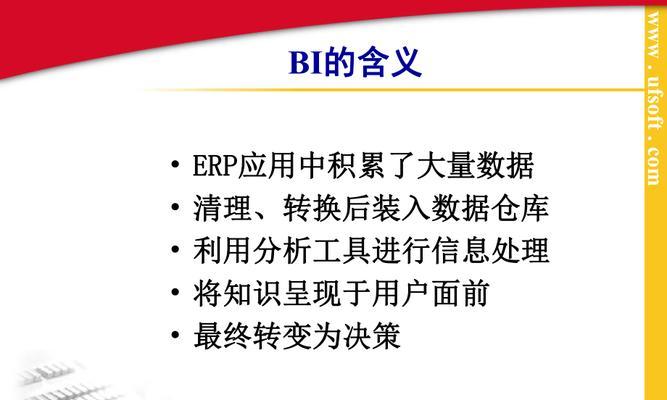 BI的含义

• ERP应用中积累了大量数据
• 清理、转换后装入数据仓库
• 利用分析工具进行信息处理
• 将知识呈现于用户面前
• 最终转变为决策

www.ufsoft.com